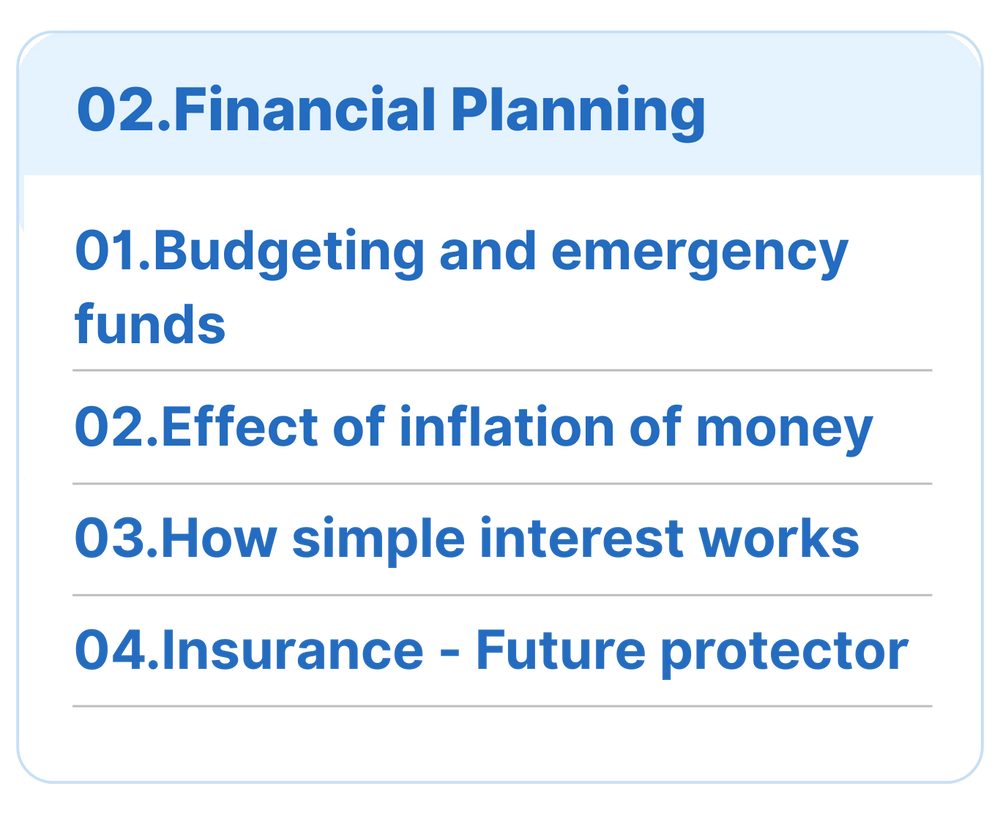 02.Financial Planning

01.Budgeting and emergency funds

02.Effect of inflation of money

03.How simple interest works

04.Insurance - Future protector